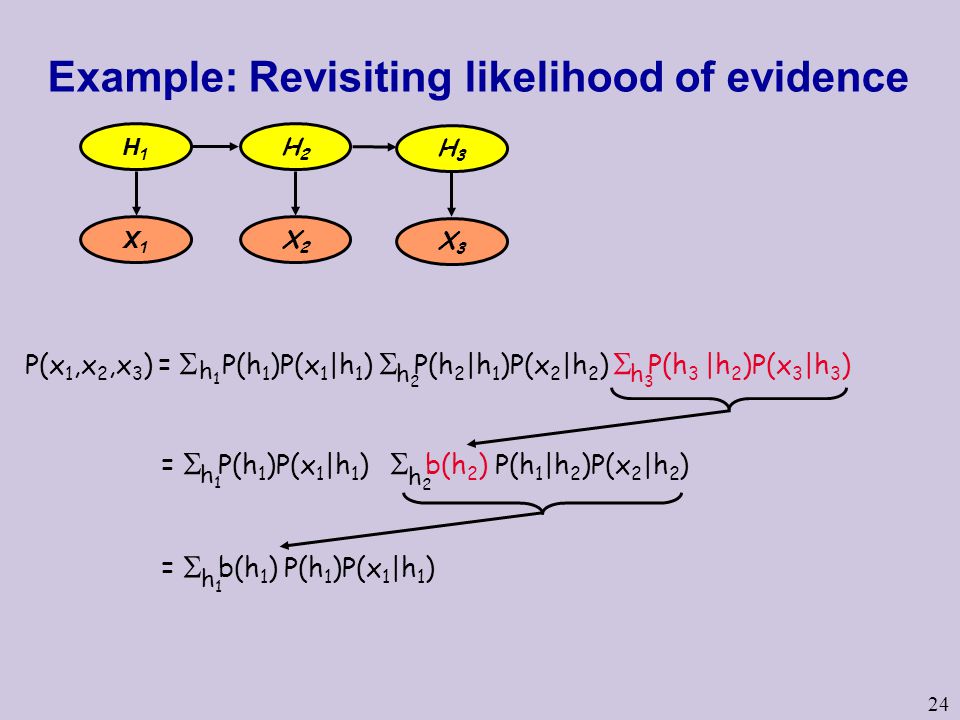 Example: Revisiting likelihood of evidence

$H_1$ $H_2$ $H_3$

$X_1$ $X_2$ $X_3$

$P(x_1,x_2,x_3) = \Sigma_{h_1} P(h_1)P(x_1|h_1) \Sigma_{h_2} P(h_2|h_1)P(x_2|h_2) \Sigma_{h_3} P(h_3|h_2)P(x_3|h_3)$

$= \Sigma_{h_1} P(h_1)P(x_1|h_1) \Sigma_{h_2} b(h_2) P(h_1|h_2)P(x_2|h_2)$

$= \Sigma_{h_1} b(h_1) P(h_1)P(x_1|h_1)$

24